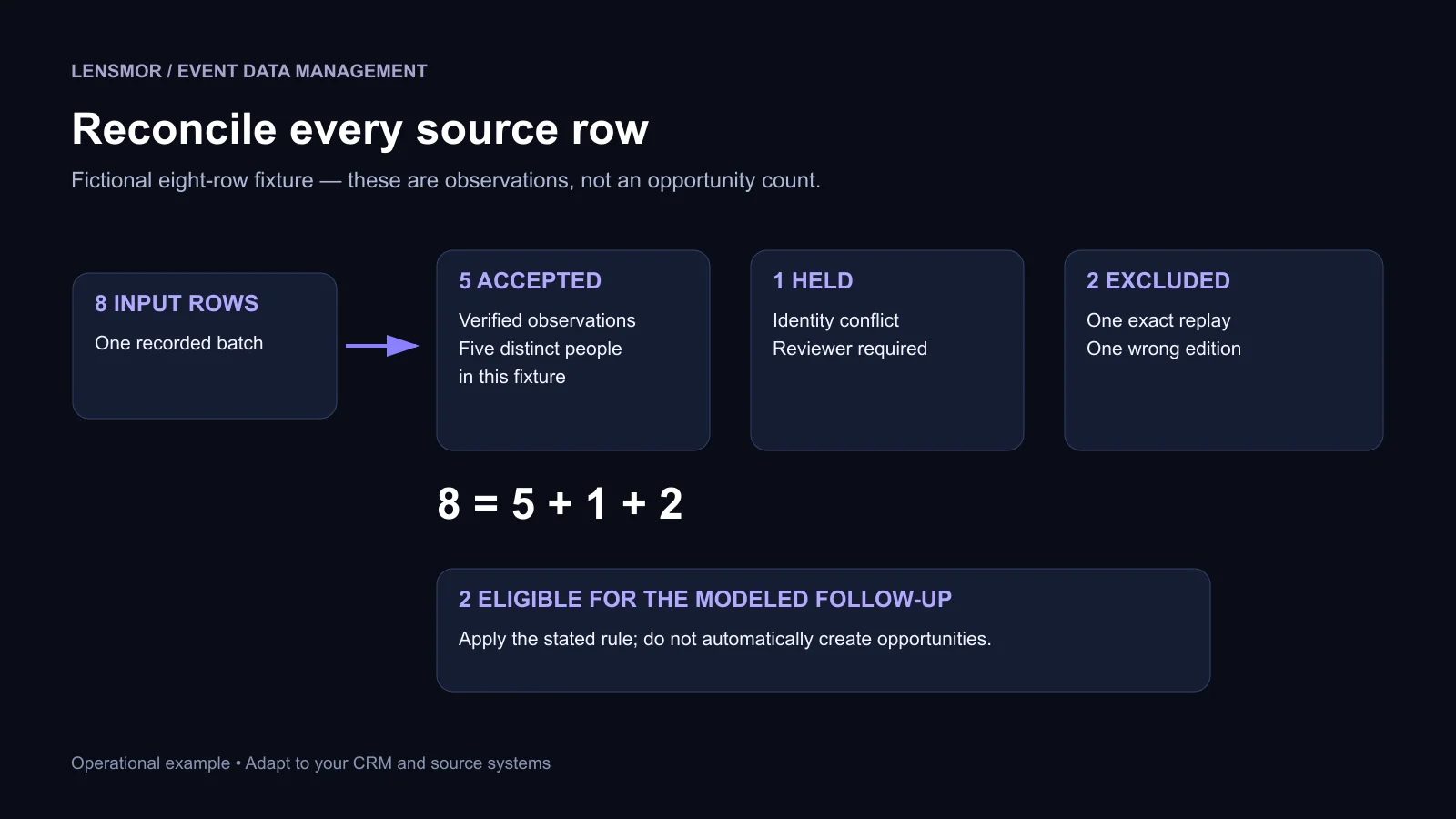 LENSMOR / EVENT DATA MANAGEMENT

Reconcile every source row

Fictional eight-row fixture — these are observations, not an opportunity count.

8 INPUT ROWS
One recorded batch

5 ACCEPTED
Verified observations
Five distinct people
in this fixture

1 HELD
Identity conflict
Reviewer required

2 EXCLUDED
One exact replay
One wrong edition

$8 = 5 + 1 + 2$

2 ELIGIBLE FOR THE MODELED FOLLOW-UP
Apply the stated rule; do not automatically create opportunities.

Operational example • Adapt to your CRM and source systems